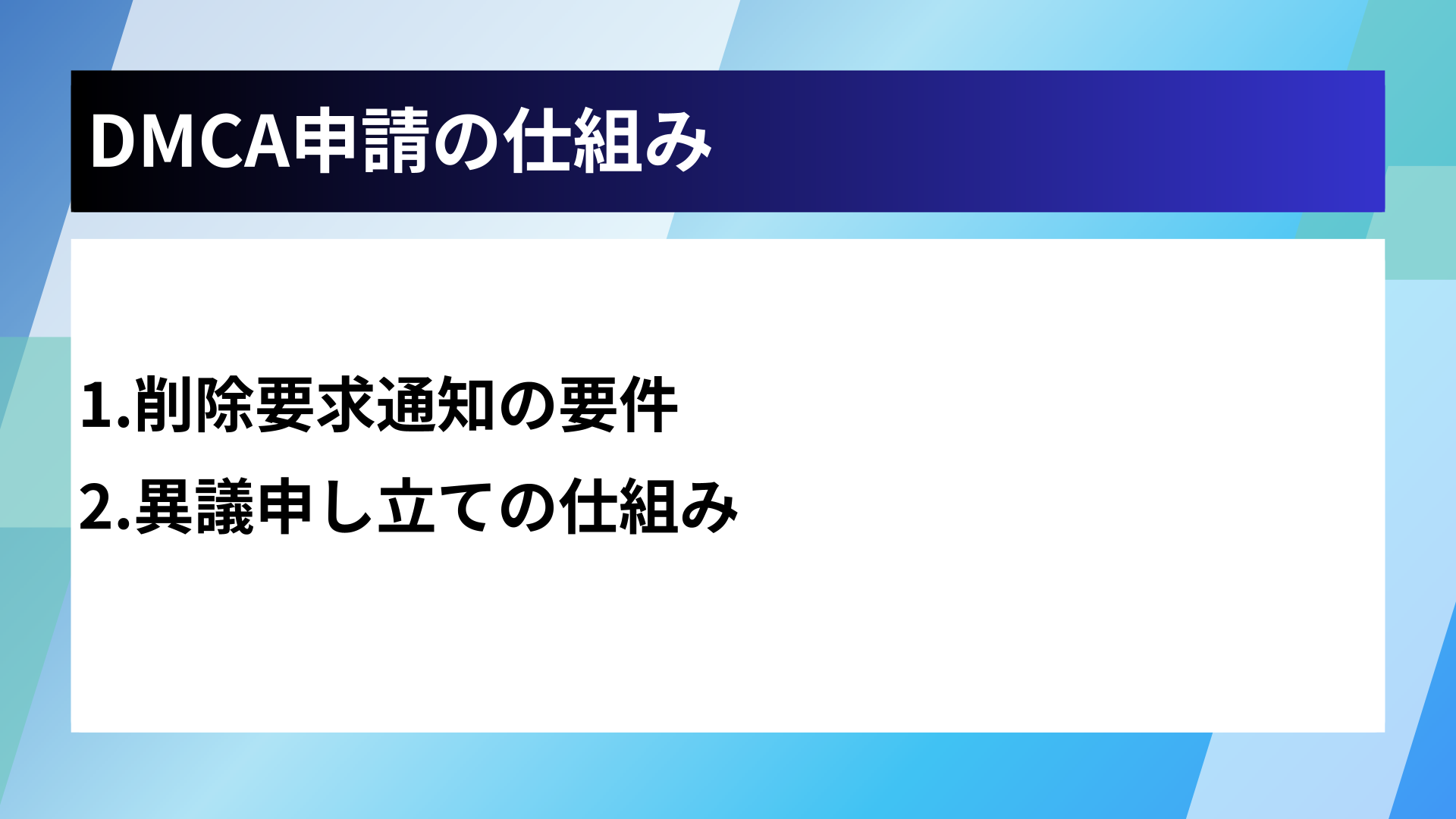 DMCA申請の仕組み

1.削除要求通知の要件
2.異議申し立ての仕組み